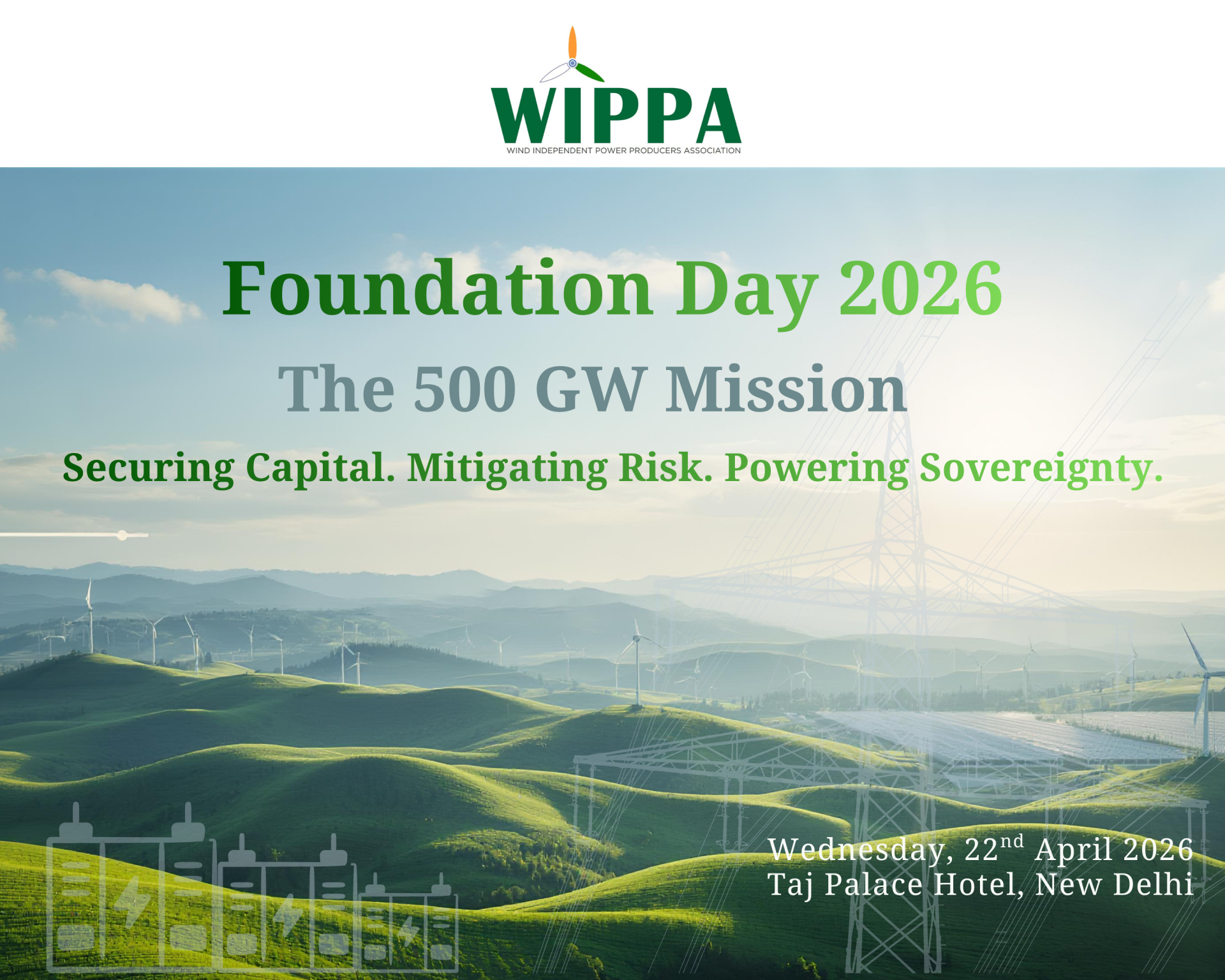 WIPPA
WIND INDEPENDENT POWER PRODUCERS ASSOCIATION

Foundation Day 2026

The 500 GW Mission

Securing Capital. Mitigating Risk. Powering Sovereignty.

Wednesday, 22$^{nd}$ April 2026
Taj Palace Hotel, New Delhi